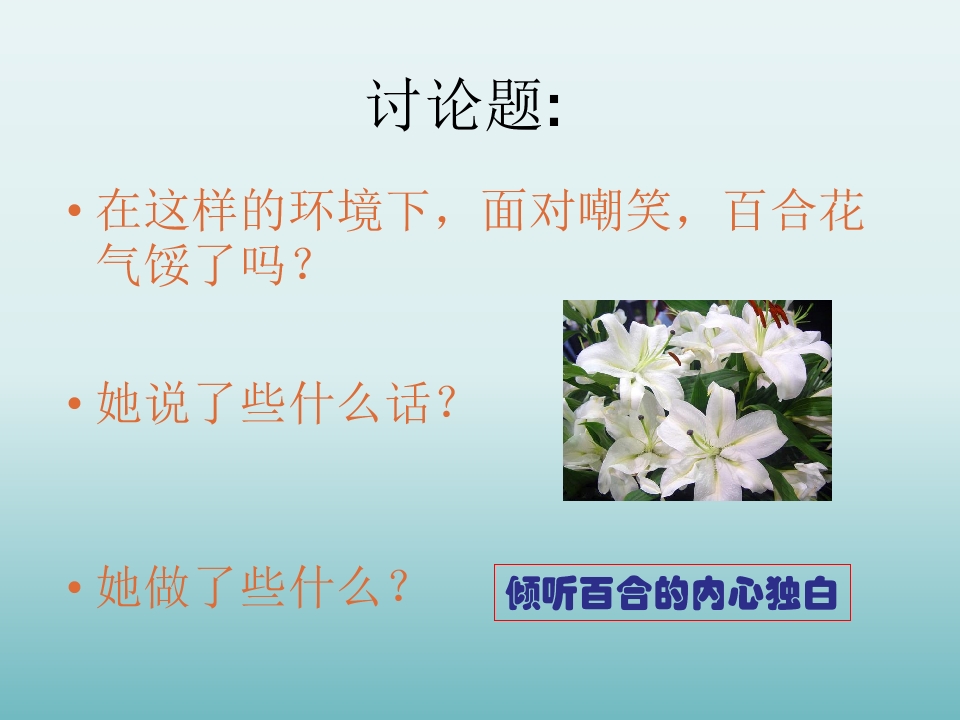 讨论题:

• 在这样的环境下，面对嘲笑，百合花气馁了吗？

• 她说了些什么话？

• 她做了些什么？

倾听百合的内心独白